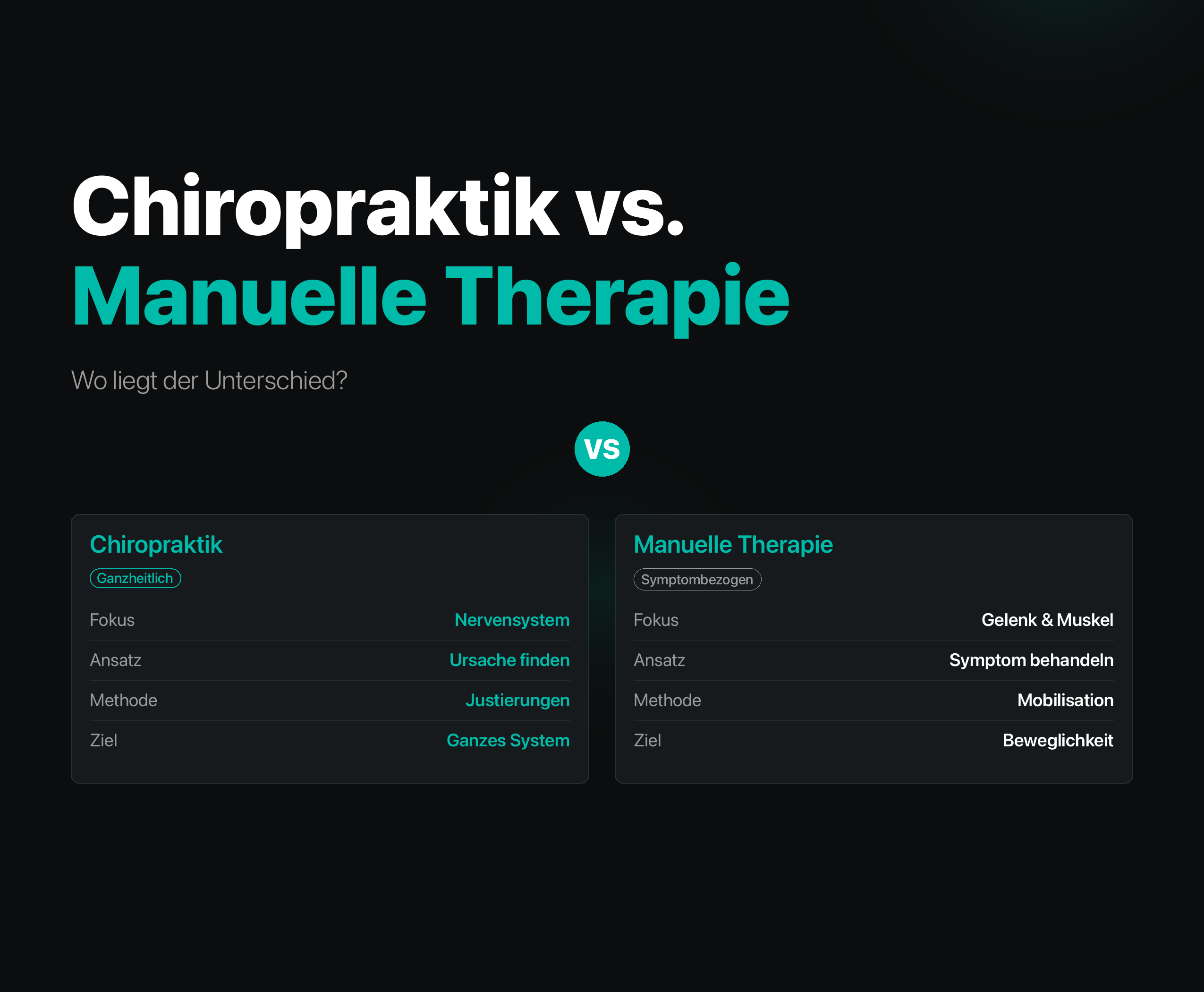 Chiropraktik vs.
Manuelle Therapie

Wo liegt der Unterschied?

VS

Chiropraktik
Ganzheitlich

| Fokus | Nervensystem |
|---|---|
| Ansatz | Ursache finden |
| Methode | Justierungen |
| Ziel | Ganzes System |

Manuelle Therapie
Symptombezogen

| Fokus | Gelenk & Muskel |
|---|---|
| Ansatz | Symptom behandeln |
| Methode | Mobilisation |
| Ziel | Beweglichkeit |